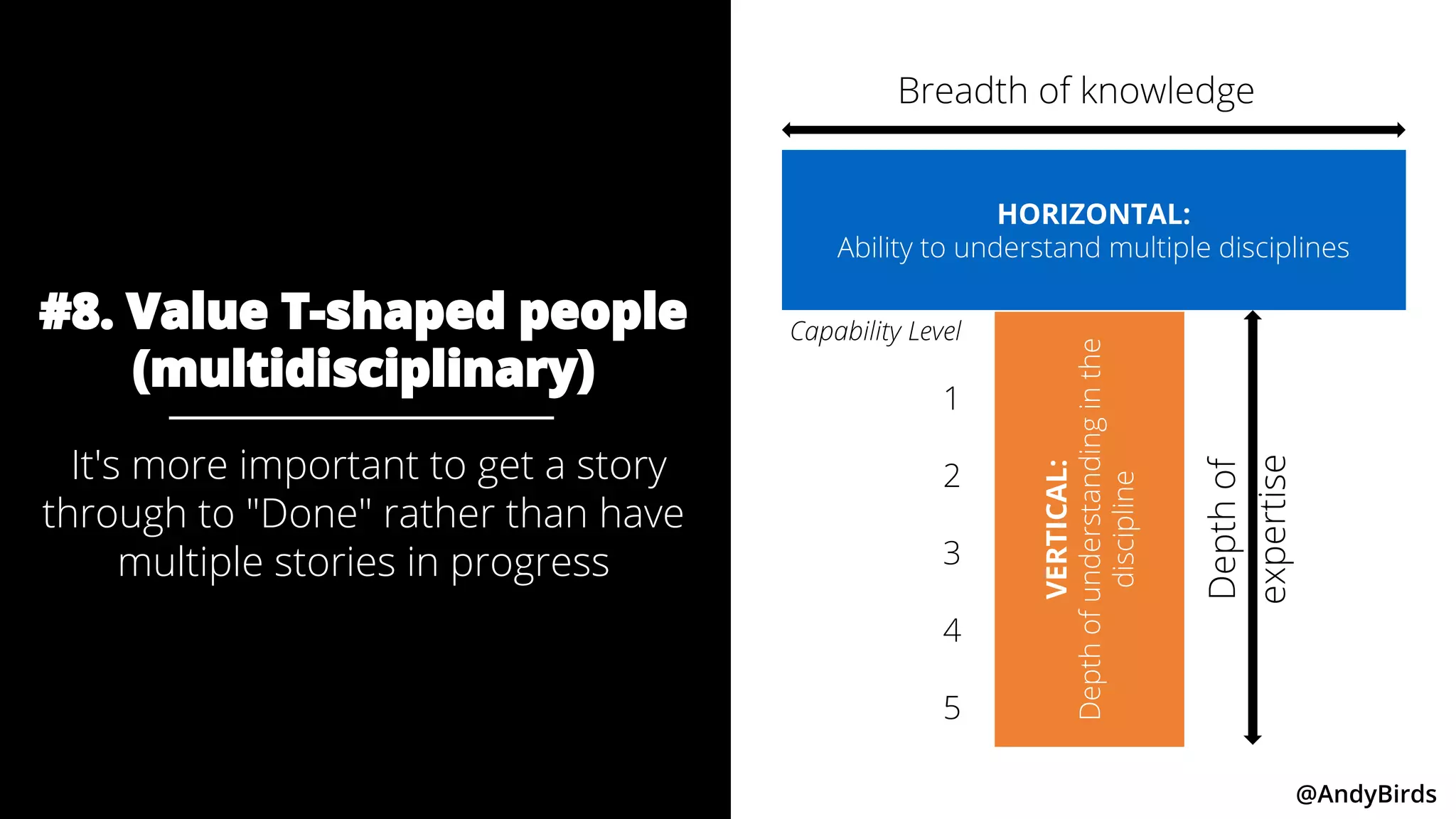 #8. Value T-shaped people (multidisciplinary)

It's more important to get a story through to "Done" rather than have multiple stories in progress

Breadth of knowledge

HORIZONTAL:
Ability to understand multiple disciplines

Capability Level

1

2

3

4

5

VERTICAL:
Depth of understanding in the discipline

Depth of expertise

@AndyBirds